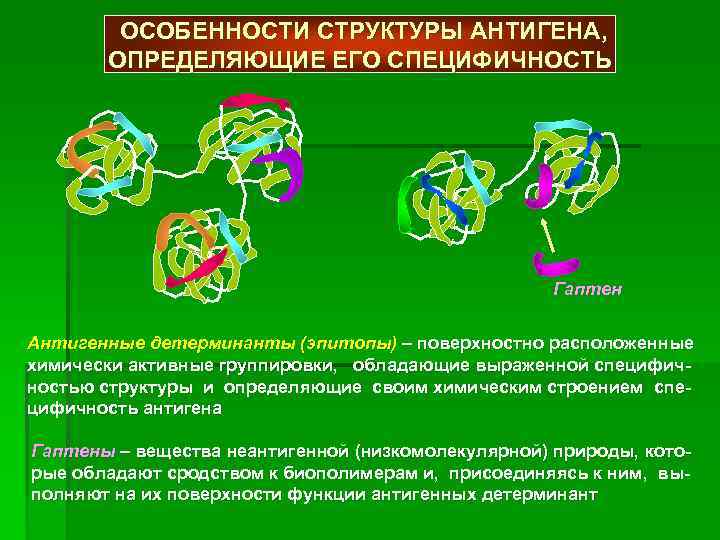 ОСОБЕННОСТИ СТРУКТУРЫ АНТИГЕНА, ОПРЕДЕЛЯЮЩИЕ ЕГО СПЕЦИФИЧНОСТЬ

Гаптен

Антигенные детерминанты (эпитопы) – поверхностно расположенные химически активные группировки, обладающие выраженной специфичностью структуры и определяющие своим химическим строением специфичность антигена

Гаптены – вещества неантигенной (низкомолекулярной) природы, которые обладают сродством к биополимерам и, присоединяясь к ним, выполняют на их поверхности функции антигенных детерминант